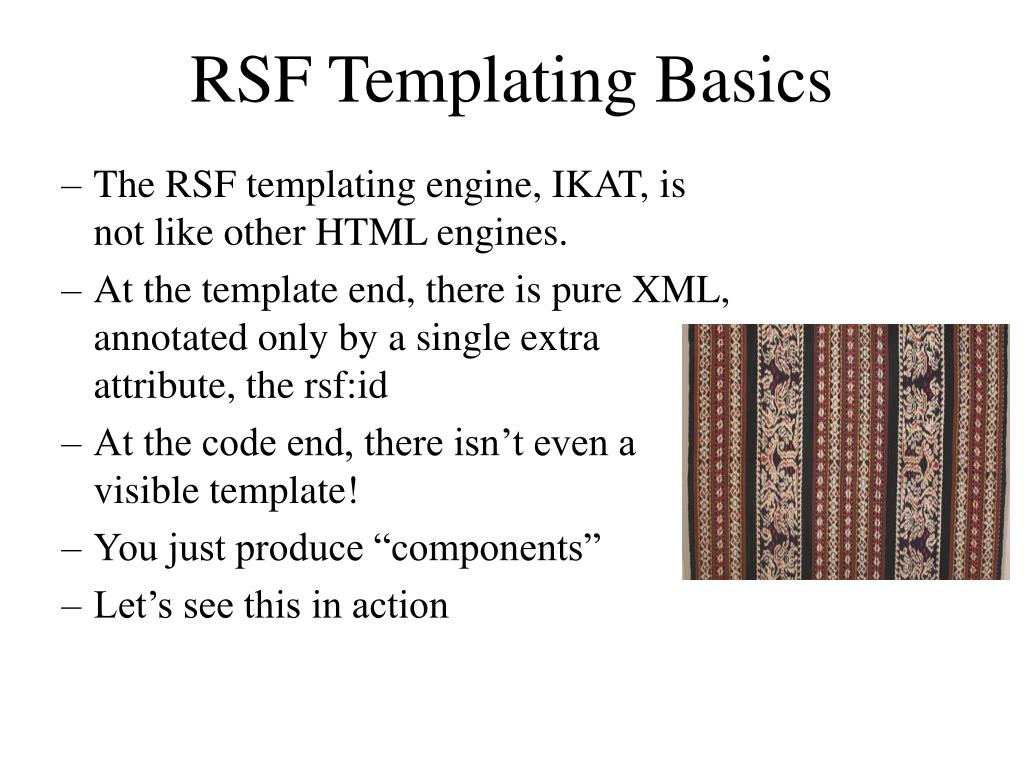 RSF Templating Basics

– The RSF templating engine, IKAT, is not like other HTML engines.

– At the template end, there is pure XML, annotated only by a single extra attribute, the rsf:id

– At the code end, there isn’t even a visible template!

– You just produce “components”

– Let’s see this in action